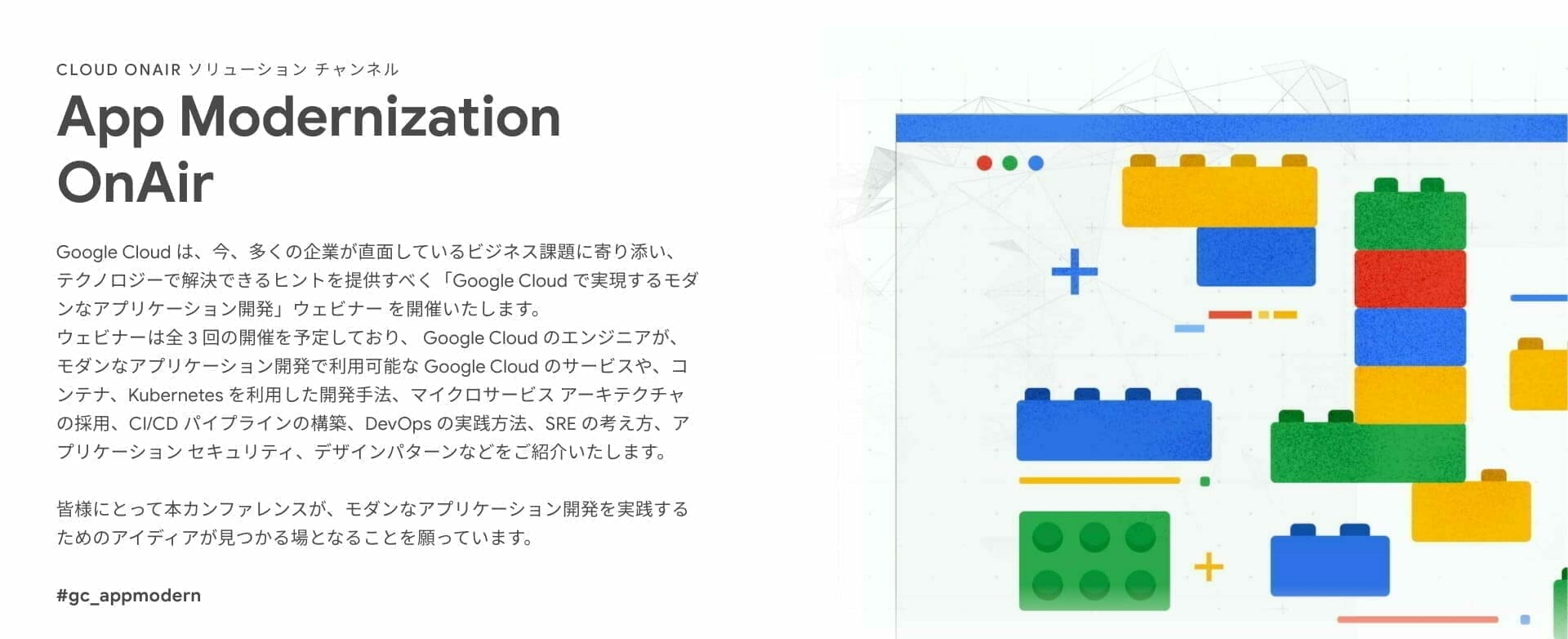 CLOUD ONAIR ソリューション チャンネル

App Modernization OnAir

Google Cloud は、今、多くの企業が直面しているビジネス課題に寄り添い、テクノロジーで解決できるヒントを提供すべく「Google Cloud で実現するモダンなアプリケーション開発」ウェビナー を開催いたします。
ウェビナーは全 3 回の開催を予定しており、 Google Cloud のエンジニアが、モダンなアプリケーション開発で利用可能な Google Cloud のサービスや、コンテナ、Kubernetes を利用した開発手法、マイクロサービス アーキテクチャの採用、CI/CD パイプラインの構築、DevOps の実践方法、SRE の考え方、アプリケーション セキュリティ、デザインパターンなどをご紹介いたします。

皆様にとって本カンファレンスが、モダンなアプリケーション開発を実践するためのアイディアが見つかる場となることを願っています。

#gc_appmodern